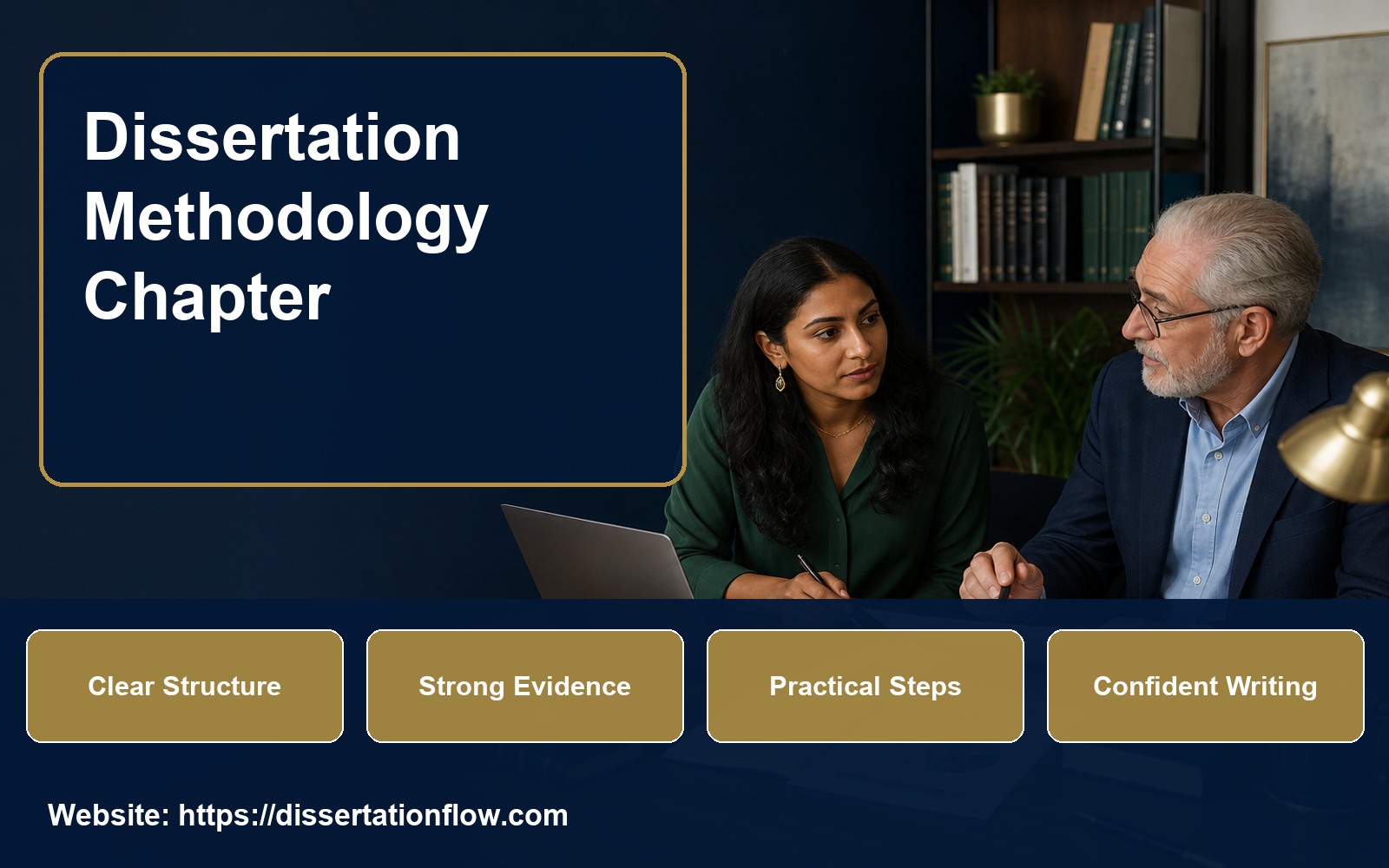 Dissertation Methodology Chapter

Clear Structure

Strong Evidence

Practical Steps

Confident Writing

Website: https://dissertationflow.com